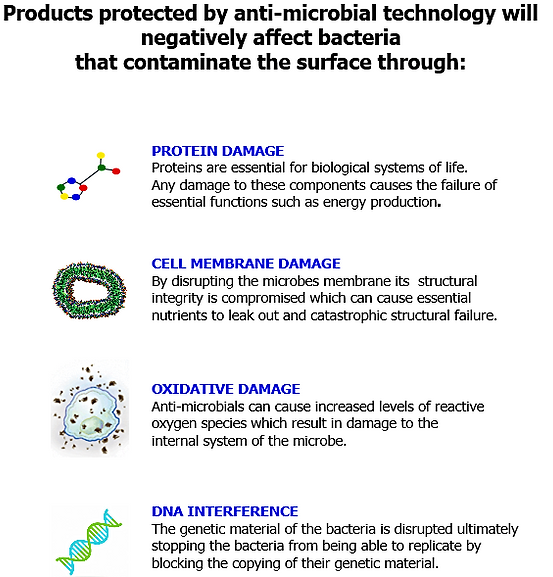 Products protected by anti-microbial technology will negatively affect bacteria that contaminate the surface through:

PROTEIN DAMAGE
Proteins are essential for biological systems of life. Any damage to these components causes the failure of essential functions such as energy production.

CELL MEMBRANE DAMAGE
By disrupting the microbes membrane its structural integrity is compromised which can cause essential nutrients to leak out and catastrophic structural failure.

OXIDATIVE DAMAGE
Anti-microbials can cause increased levels of reactive oxygen species which result in damage to the internal system of the microbe.

DNA INTERFERENCE
The genetic material of the bacteria is disrupted ultimately stopping the bacteria from being able to replicate by blocking the copying of their genetic material.